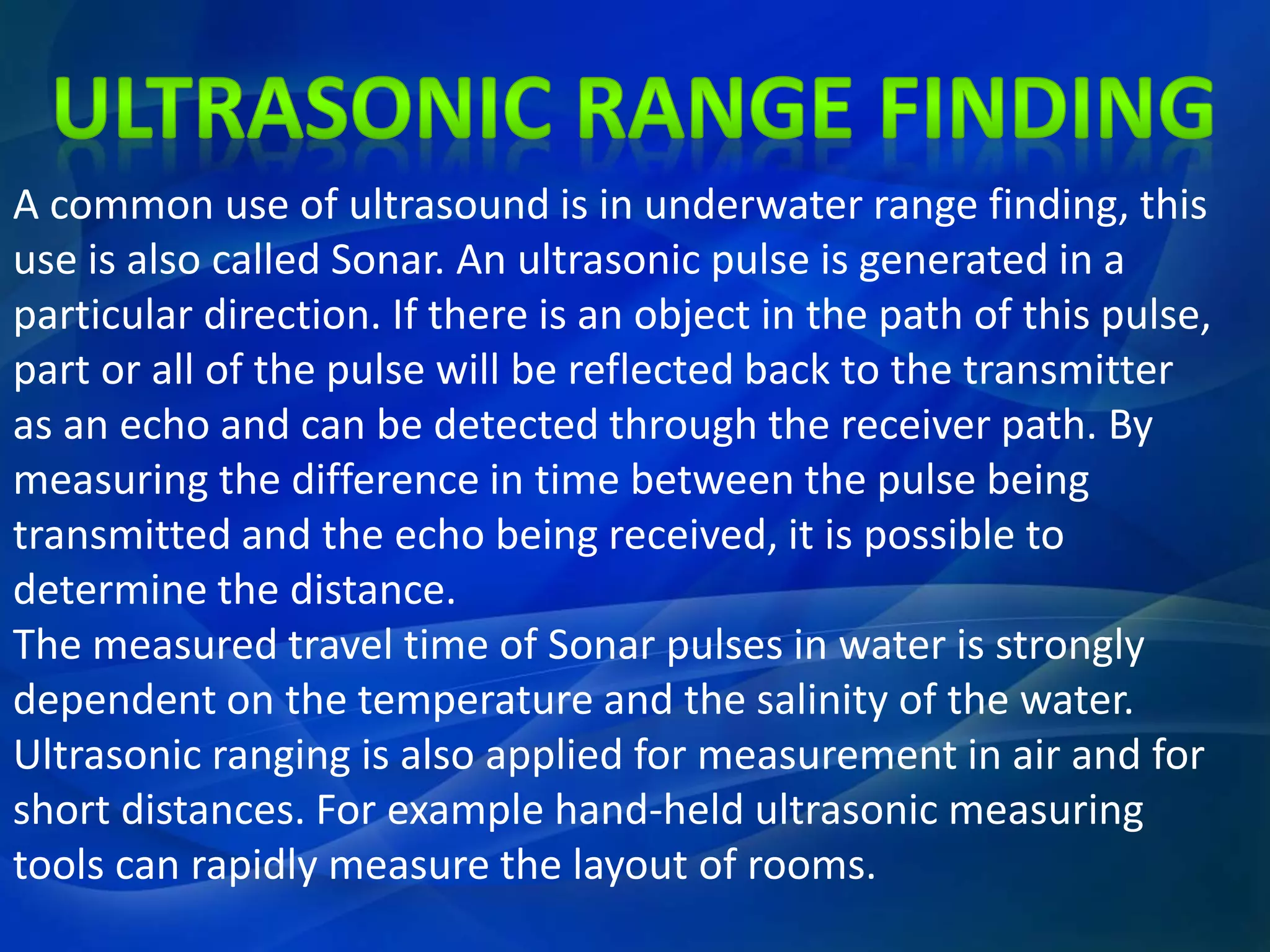 ULTRASONIC RANGE FINDING

A common use of ultrasound is in underwater range finding, this use is also called Sonar. An ultrasonic pulse is generated in a particular direction. If there is an object in the path of this pulse, part or all of the pulse will be reflected back to the transmitter as an echo and can be detected through the receiver path. By measuring the difference in time between the pulse being transmitted and the echo being received, it is possible to determine the distance.
The measured travel time of Sonar pulses in water is strongly dependent on the temperature and the salinity of the water.
Ultrasonic ranging is also applied for measurement in air and for short distances. For example hand-held ultrasonic measuring tools can rapidly measure the layout of rooms.